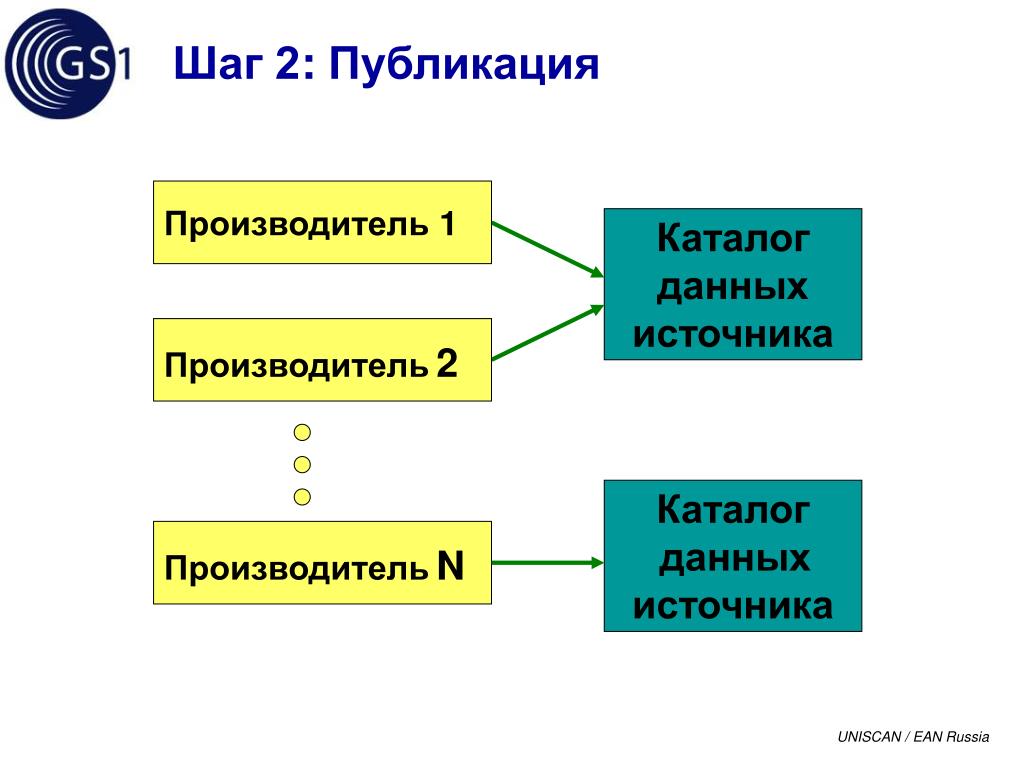 GS1

Шаг 2: Публикация

Производитель 1

Производитель 2

Производитель N

Каталог данных источника

Каталог данных источника

UNISCAN / EAN Russia